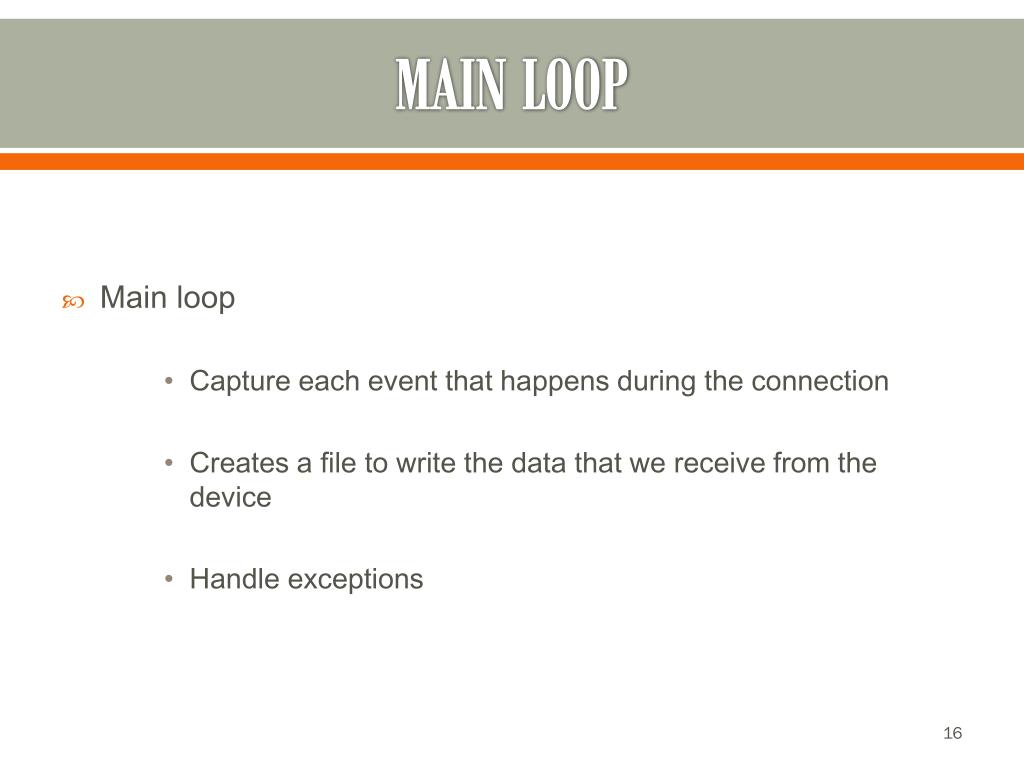 MAIN LOOP

Main loop

• Capture each event that happens during the connection

• Creates a file to write the data that we receive from the device

• Handle exceptions

16